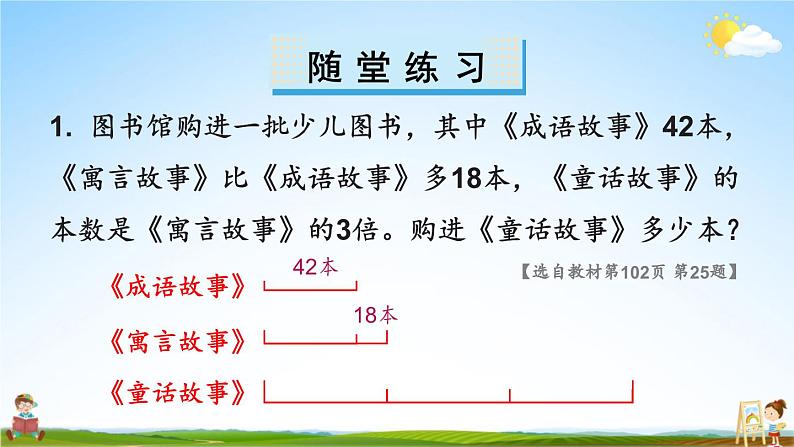 随堂练习

1. 图书馆购进一批少儿图书，其中《成语故事》42本，《寓言故事》比《成语故事》多18本，《童话故事》的本数是《寓言故事》的3倍。购进《童话故事》多少本？

【选自教材第102页 第25题】

《成语故事》 42本

《寓言故事》 18本

《童话故事》